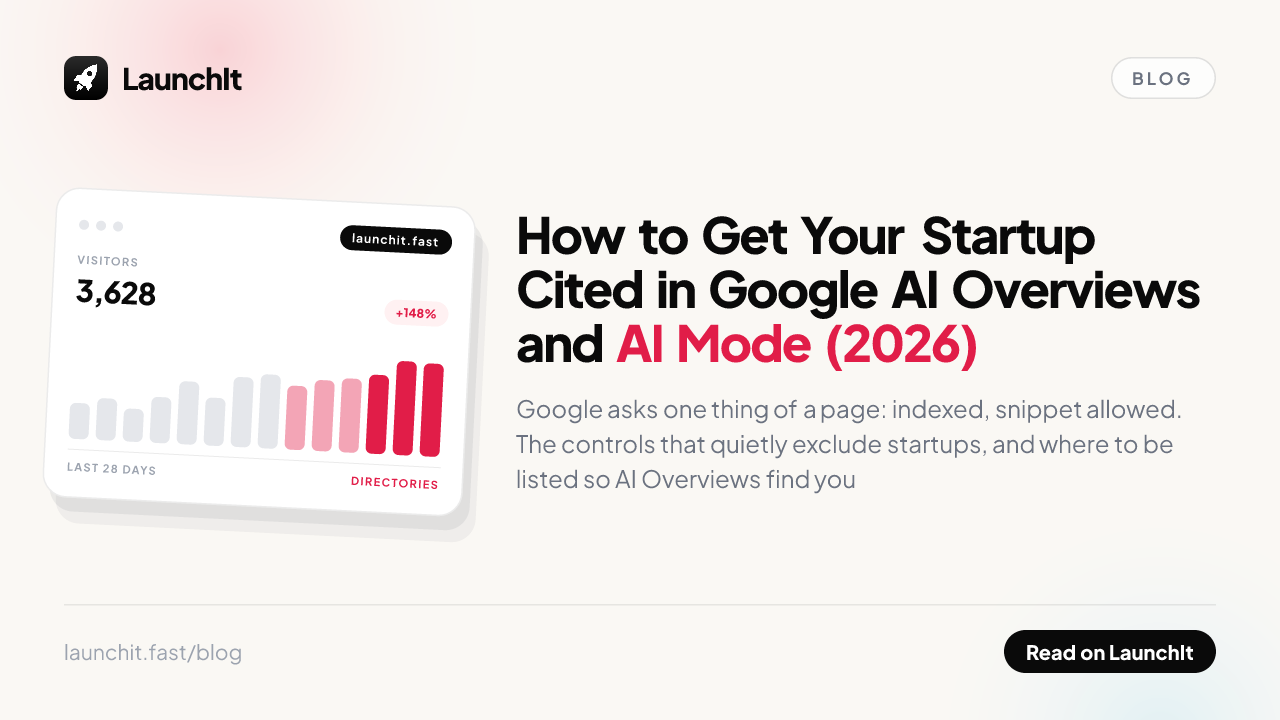 LaunchIt

BLOG

launchit.fast

VISITORS

3,628

+148%

LAST 28 DAYS

DIRECTORIES

How to Get Your Startup Cited in Google AI Overviews and AI Mode (2026)

Google asks one thing of a page: indexed, snippet allowed. The controls that quietly exclude startups, and where to be listed so AI Overviews find you

launchit.fast/blog

Read on LaunchIt